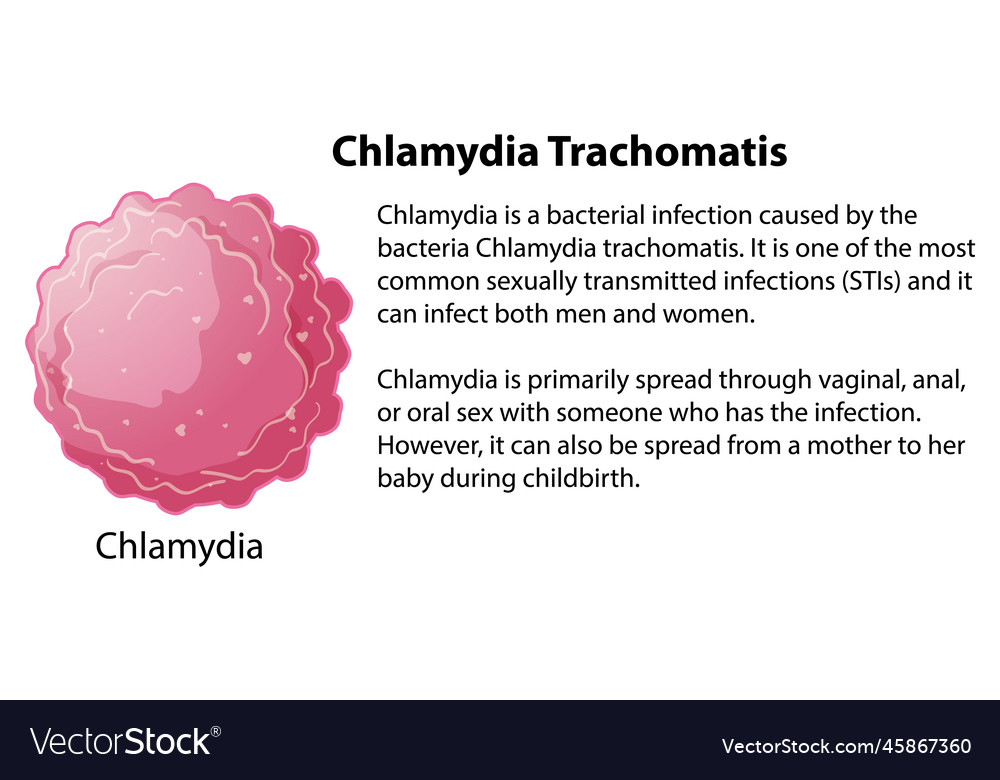 Chlamydia Trachomatis

Chlamydia is a bacterial infection caused by the bacteria Chlamydia trachomatis. It is one of the most common sexually transmitted infections (STIs) and it can infect both men and women.

Chlamydia is primarily spread through vaginal, anal, or oral sex with someone who has the infection. However, it can also be spread from a mother to her baby during childbirth.

Chlamydia

VectorStock®

VectorStock.com/45867360